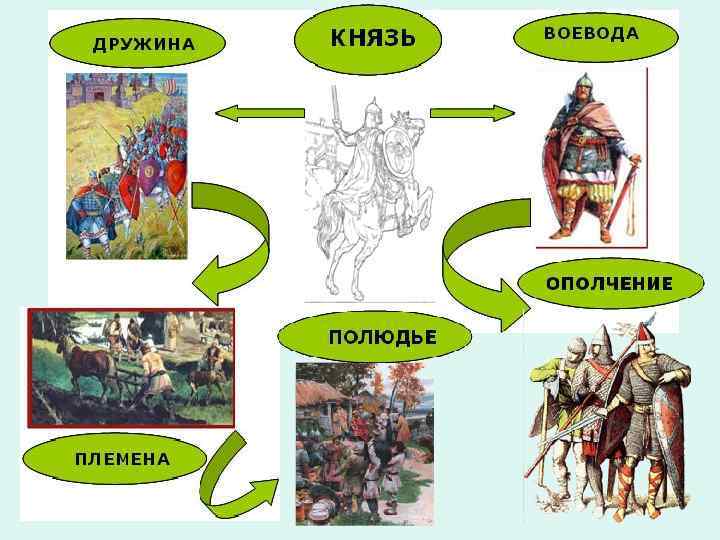 ДРУЖИНА

КНЯЗЬ

ВОЕВОДА

ОПОЛЧЕНИЕ

ПОЛЮДЬЕ

ПЛЕМЕНА